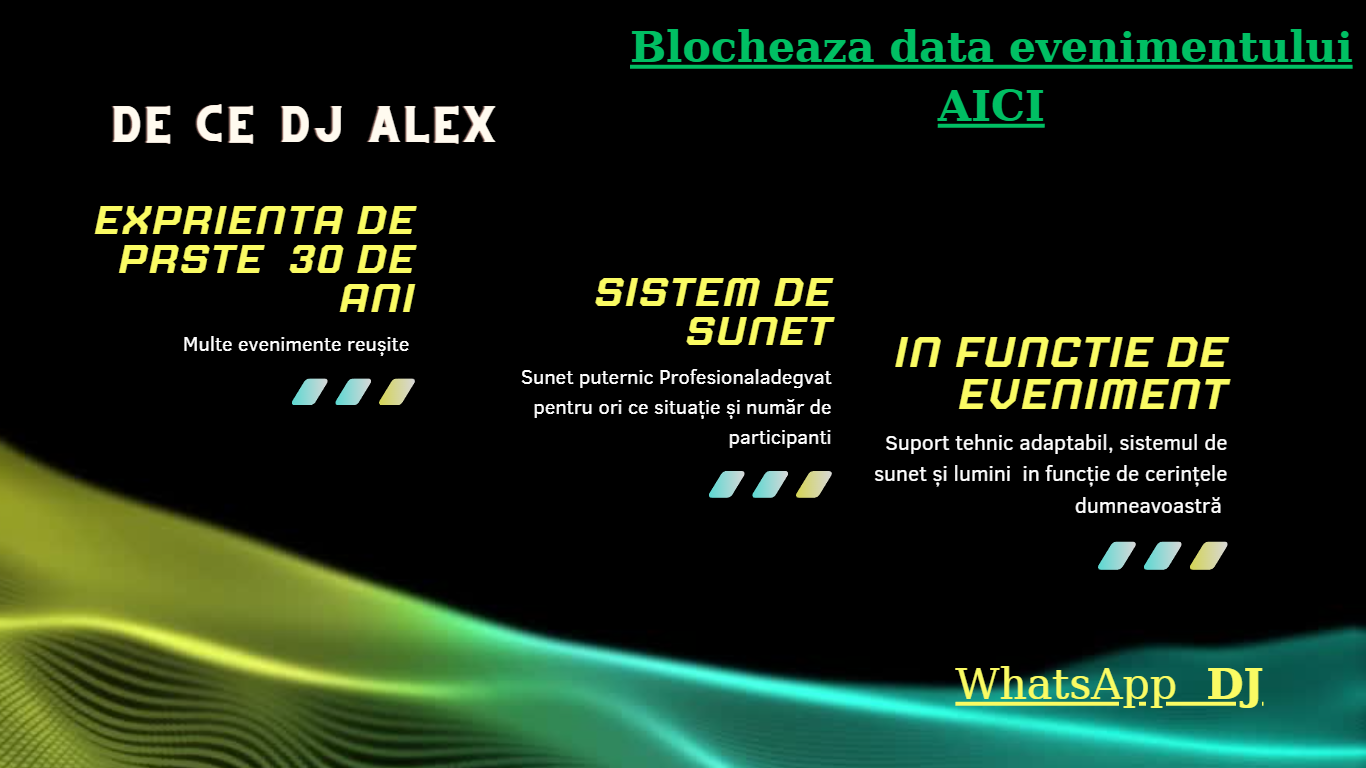 Blocheaza data evenimentului AICI

DE CE DJ ALEX

EXPRIENTA DE PRSTE 30 DE ANI

Multe evenimente reușite

SISTEM DE SUNET

Sunet puternic Profesionaladegvat pentru ori ce situație și număr de participanti

IN FUNCTIE DE EVENIMENT

Suport tehnic adaptabil, sistemul de sunet și lumini in funcție de cerințele dumneavoastră

WhatsApp DJ